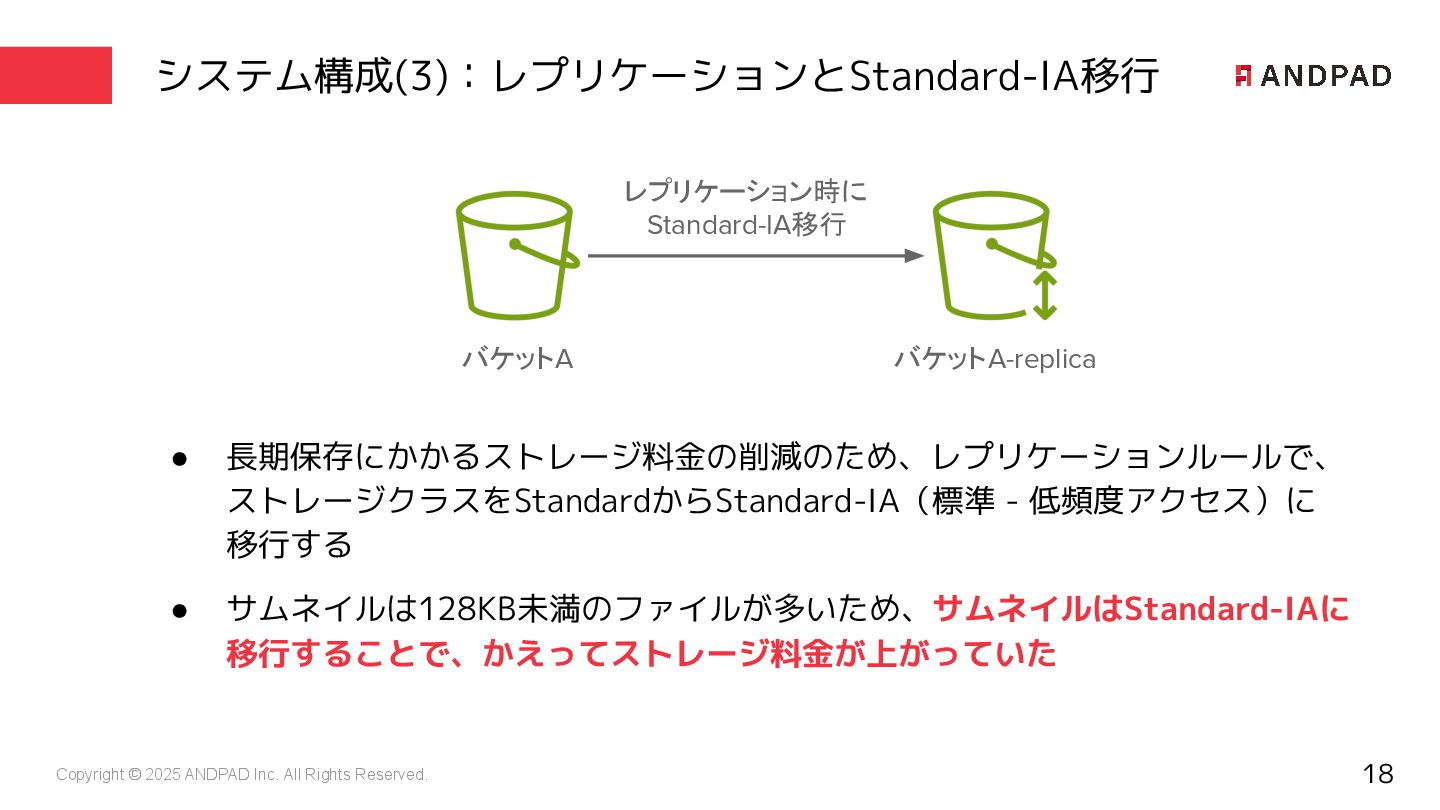 システム構成(3)：レプリケーションとStandard-IA移行

ANDPAD

レプリケーション時に
Standard-IA移行

バケットA

バケットA-replica

● 長期保存にかかるストレージ料金の削減のため、レプリケーションルールで、ストレージクラスをStandardからStandard-IA（標準 - 低頻度アクセス）に移行する

● サムネイルは128KB未満のファイルが多いため、サムネイルはStandard-IAに移行することで、かえってストレージ料金が上がっていた

Copyright © 2025 ANDPAD Inc. All Rights Reserved.

18